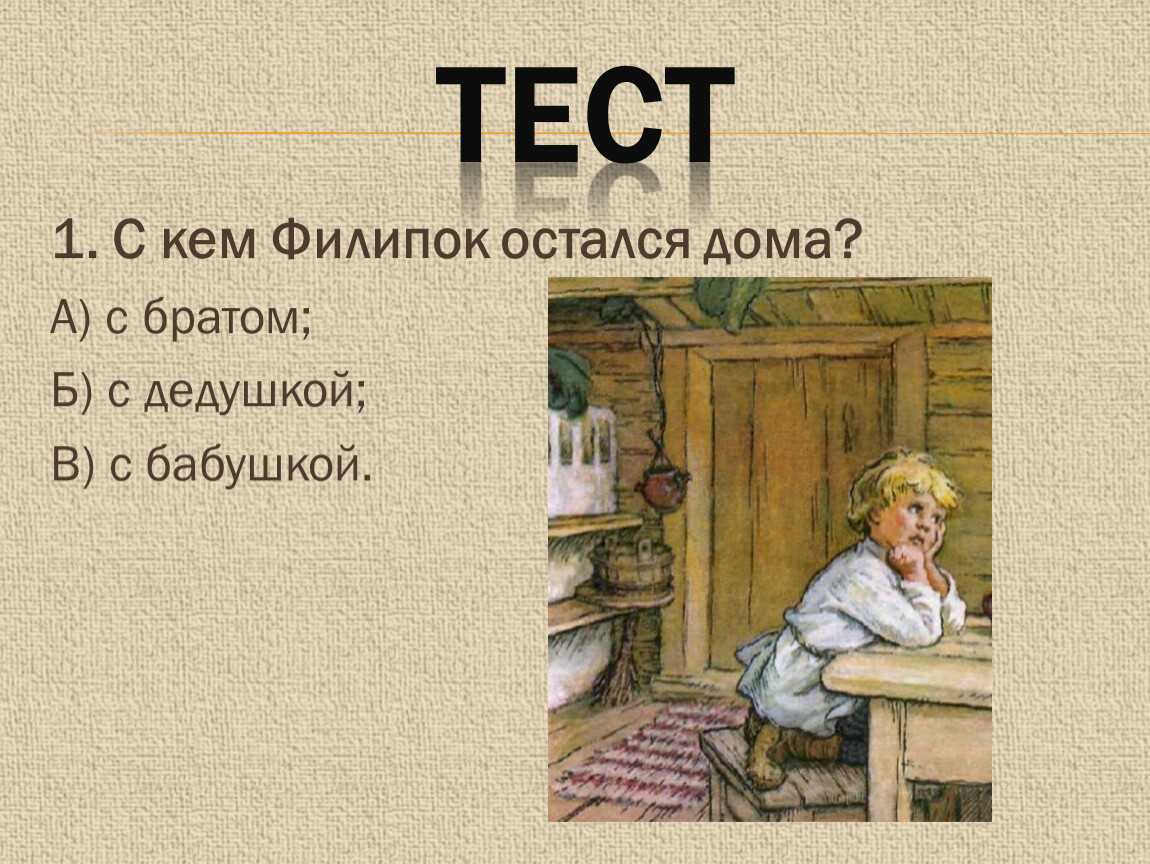 ТЕСТ

1. С кем Филипок остался дома?

А) с братом;

Б) с дедушкой;

В) с бабушкой.